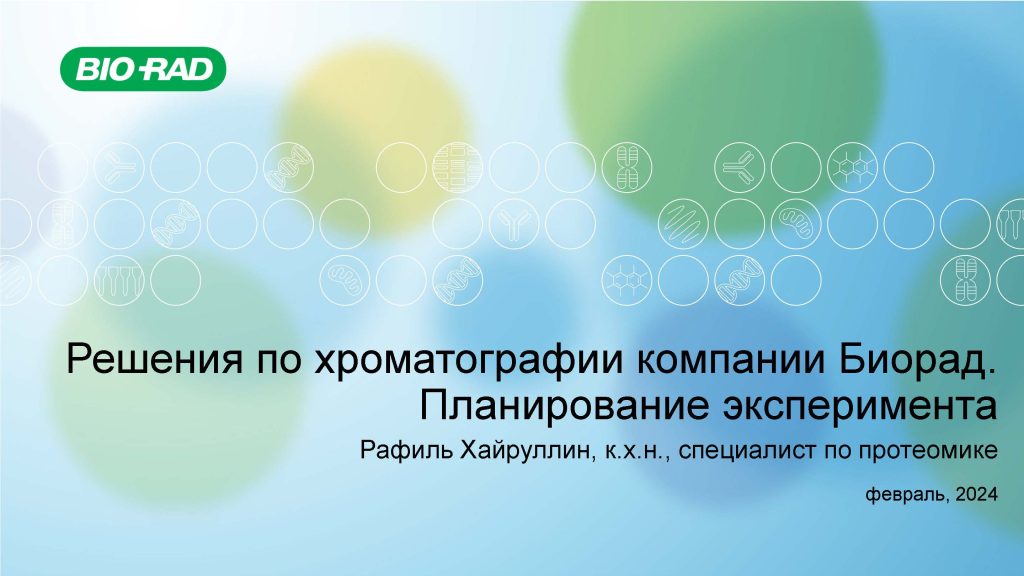 BIO-RAD

Решения по хроматографии компании Биорад. Планирование эксперимента

Рафиль Хайруллин, к.х.н., специалист по протеомике

февраль, 2024